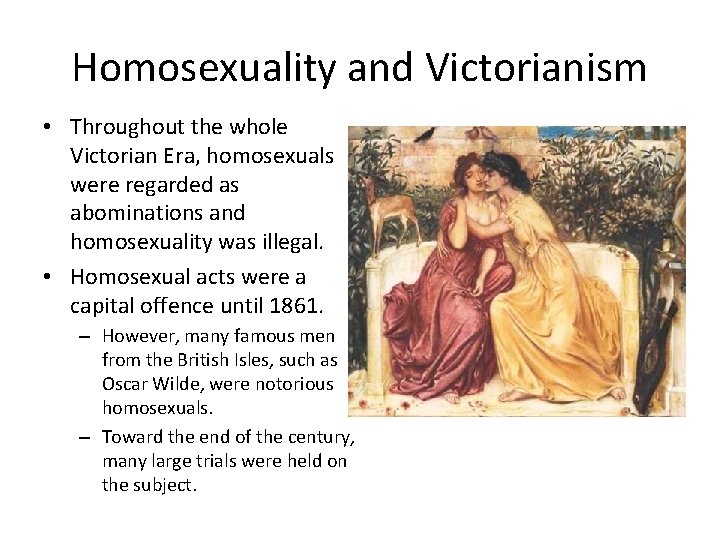 Homosexuality and Victorianism

• Throughout the whole Victorian Era, homosexuals were regarded as abominations and homosexuality was illegal.

• Homosexual acts were a capital offence until 1861.

– However, many famous men from the British Isles, such as Oscar Wilde, were notorious homosexuals.

– Toward the end of the century, many large trials were held on the subject.